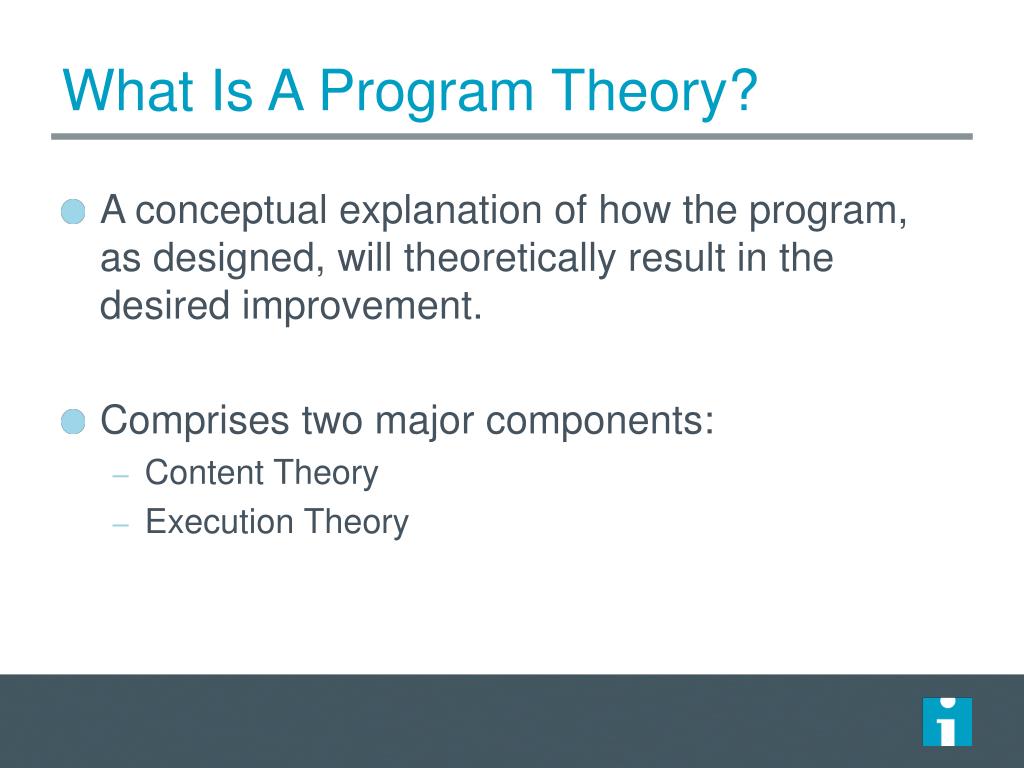 What Is A Program Theory?

A conceptual explanation of how the program, as designed, will theoretically result in the desired improvement.

Comprises two major components:
– Content Theory
– Execution Theory